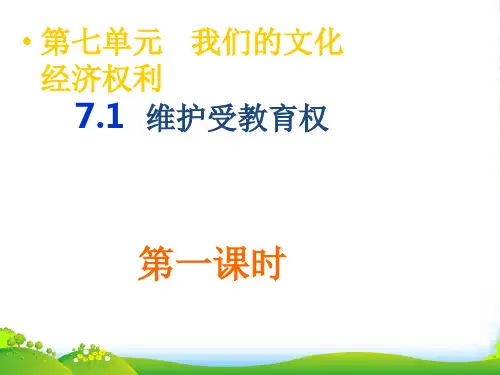 • 第七单元　我们的文化经济权利

7.1 维护受教育权

第一课时